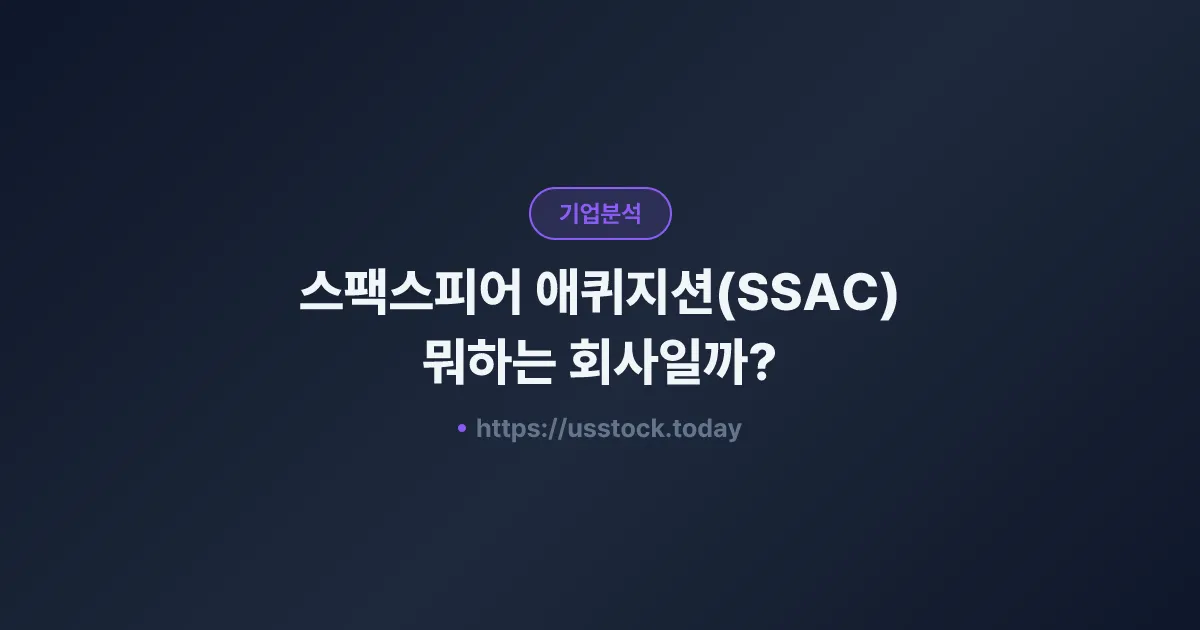 기업분석

스팩스피어 애퀴지션(SSAC)
뭐하는 회사일까?

• https://usstock.today